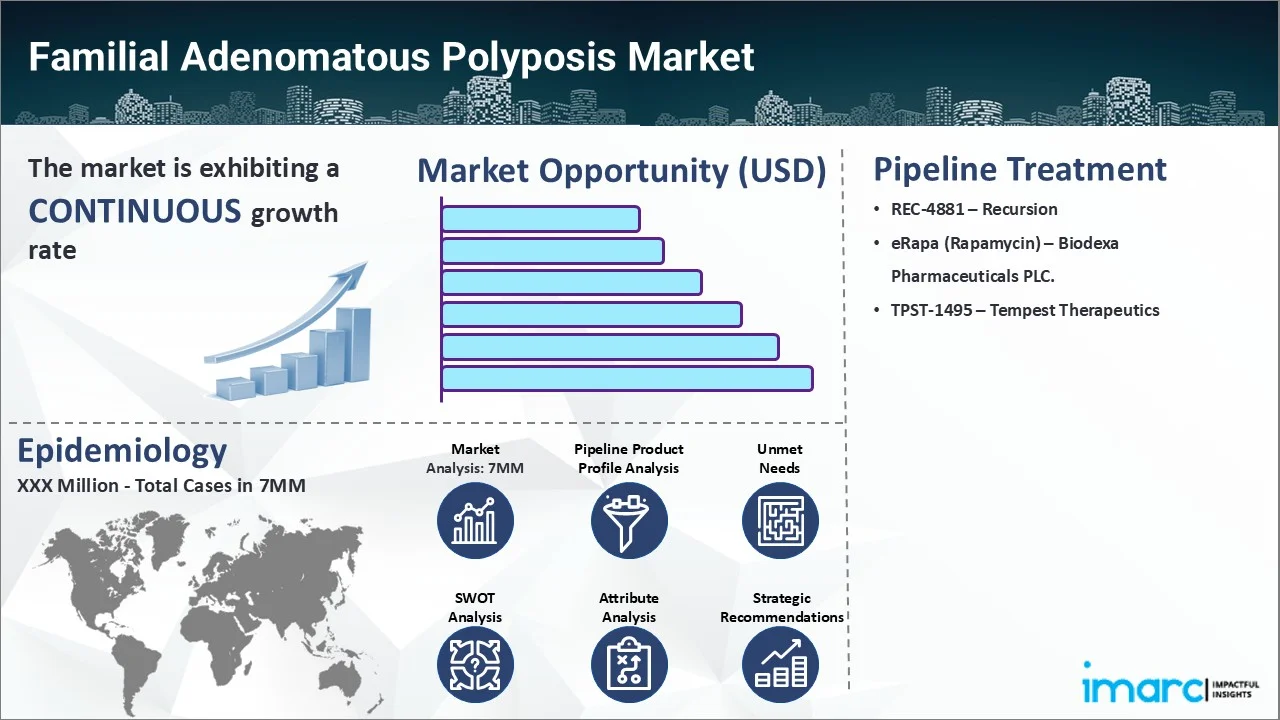 Familial Adenomatous Polyposis Market

The market is exhibiting a CONTINUOUS growth rate

Market Opportunity (USD)

Pipeline Treatment

- REC-4881 – Recursion
- eRapa (Rapamycin) – Biodexa Pharmaceuticals PLC.
- TPST-1495 – Tempest Therapeutics

Epidemiology

XXX Million - Total Cases in 7MM

Market Analysis: 7MM

Pipeline Product Profile Analysis

Unmet Needs

SWOT Analysis

Attribute Analysis

Strategic Recommendations

imarc IMPACTFUL INSIGHTS